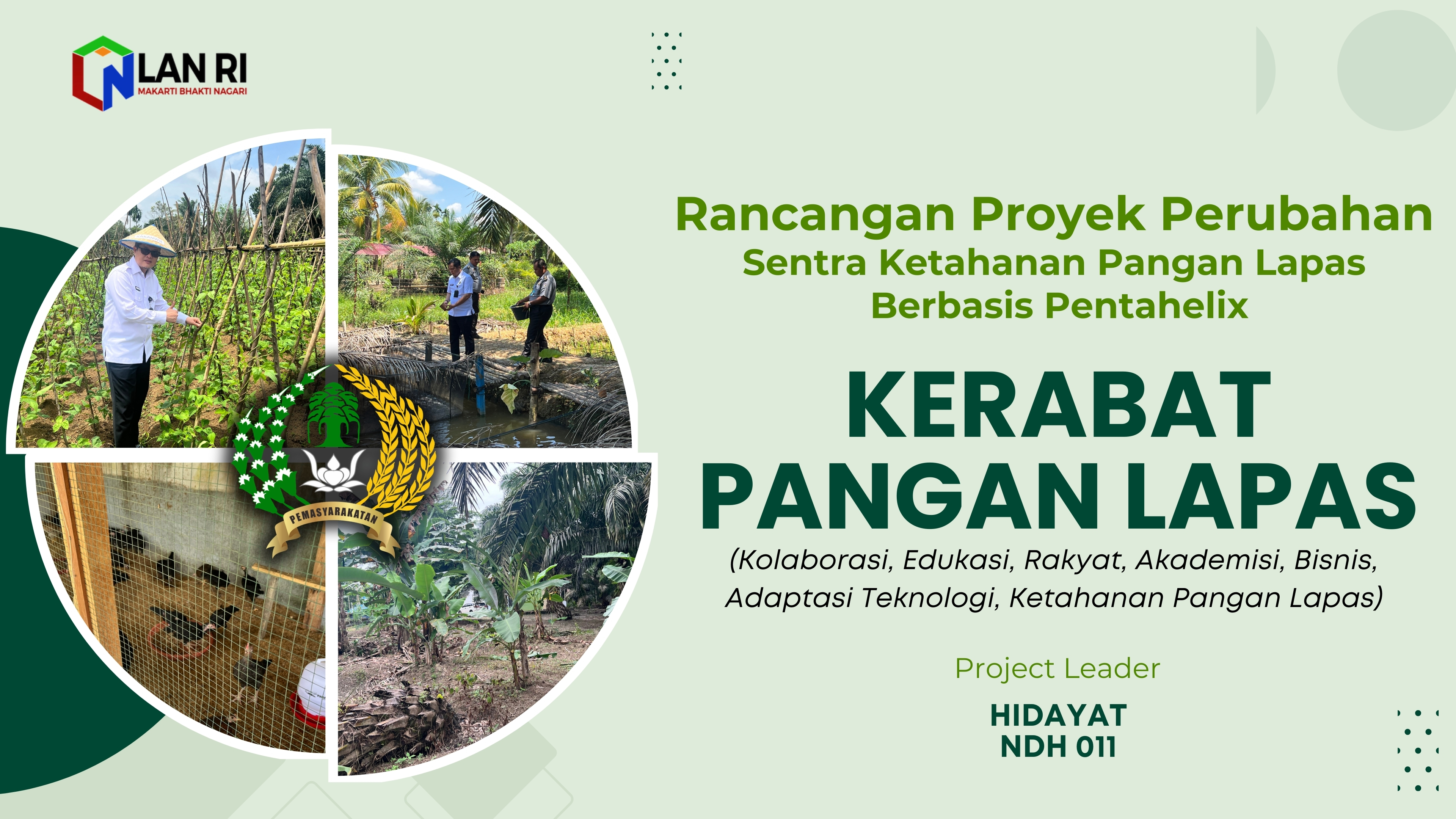 LAN RI
MAKARTI BHAKTI NAGARI

PEMASYARAKATAN

Rancangan Proyek Perubahan
Sentra Ketahanan Pangan Lapas
Berbasis Pentahelix

KERABAT
PANGAN LAPAS

(Kolaborasi, Edukasi, Rakyat, Akademisi, Bisnis, Adaptasi Teknologi, Ketahanan Pangan Lapas)

Project Leader

HIDAYAT
NDH 011